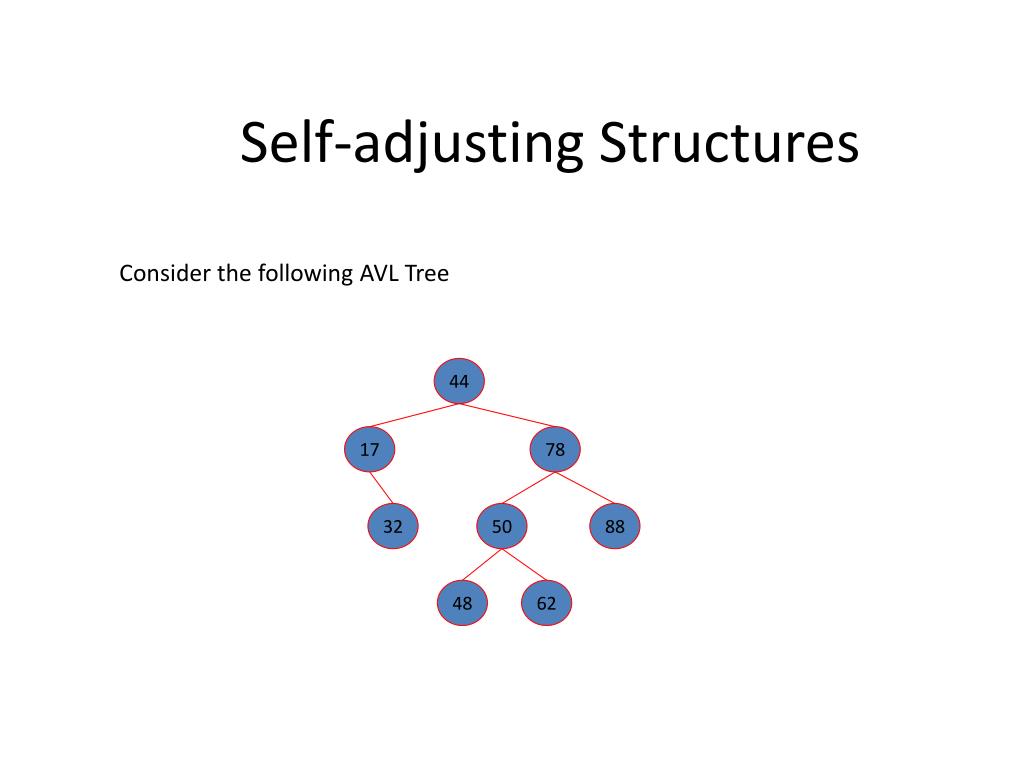 Self-adjusting Structures

Consider the following AVL Tree

44

17

78

32

50

88

48

62